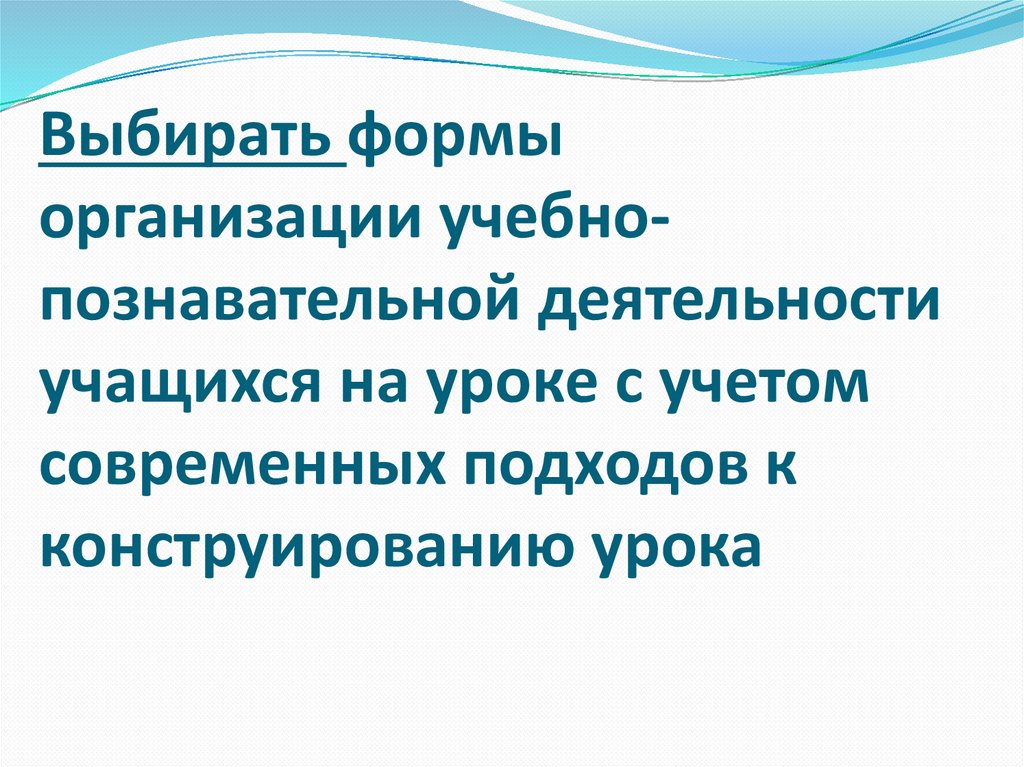 Выбирать формы организации учебно-познавательной деятельности учащихся на уроке с учетом современных подходов к конструированию урока